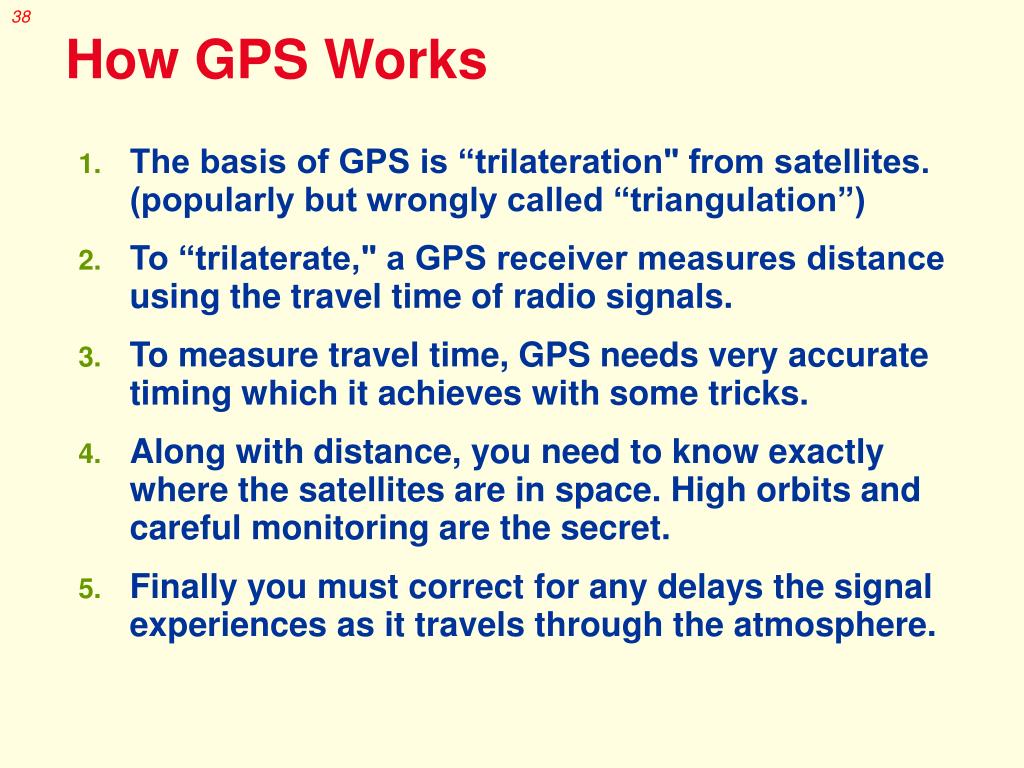 38

How GPS Works

1. The basis of GPS is “trilateration" from satellites. (popularly but wrongly called “triangulation”)

2. To “trilaterate," a GPS receiver measures distance using the travel time of radio signals.

3. To measure travel time, GPS needs very accurate timing which it achieves with some tricks.

4. Along with distance, you need to know exactly where the satellites are in space. High orbits and careful monitoring are the secret.

5. Finally you must correct for any delays the signal experiences as it travels through the atmosphere.